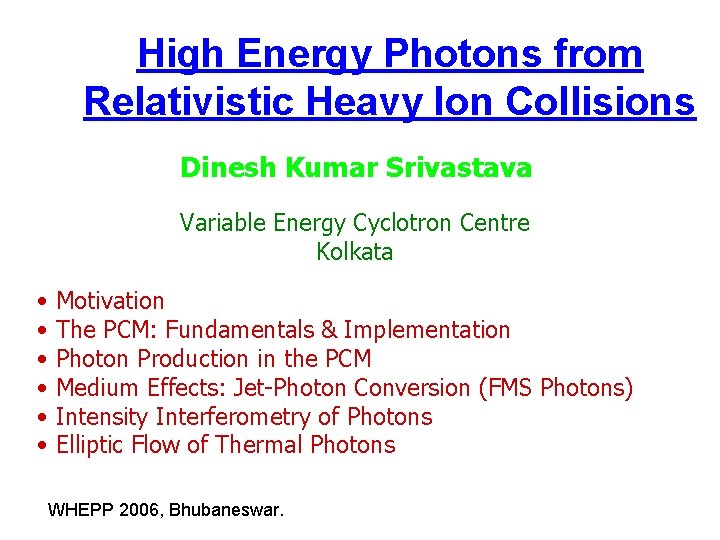 High Energy Photons from Relativistic Heavy Ion Collisions

Dinesh Kumar Srivastava

Variable Energy Cyclotron Centre
Kolkata

• Motivation
• The PCM: Fundamentals & Implementation
• Photon Production in the PCM
• Medium Effects: Jet-Photon Conversion (FMS Photons)
• Intensity Interferometry of Photons
• Elliptic Flow of Thermal Photons

WHEPP 2006, Bhubaneswar.